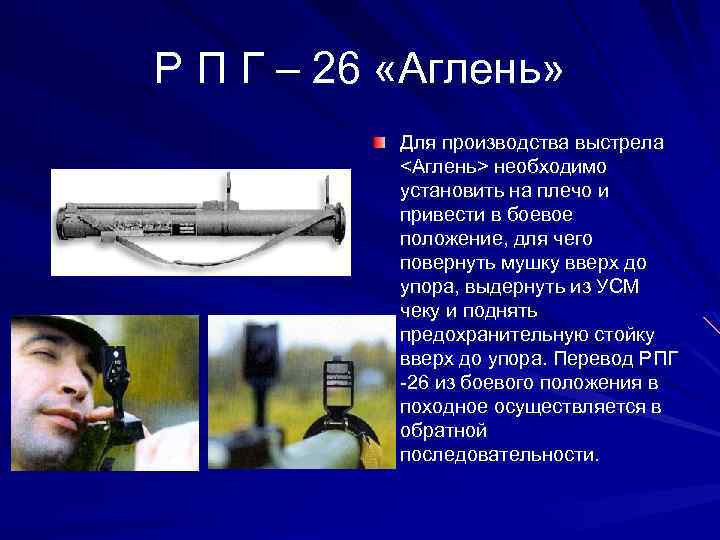 Р П Г – 26 «Аглень»

Для производства выстрела <Аглень> необходимо установить на плечо и привести в боевое положение, для чего повернуть мушку вверх до упора, выдернуть из УСМ чеку и поднять предохранительную стойку вверх до упора. Перевод РПГ -26 из боевого положения в походное осуществляется в обратной последовательности.